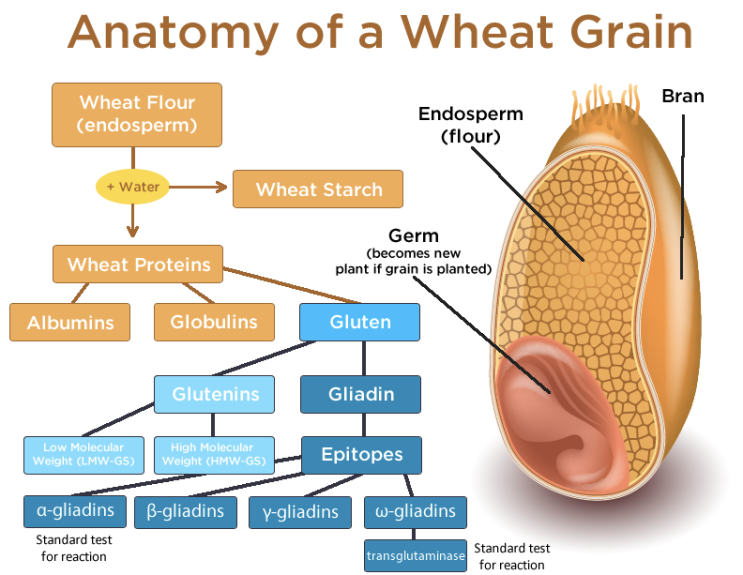 Anatomy of a Wheat Grain

Wheat Flour (endosperm)

+ Water

Wheat Starch

Wheat Proteins

Albumins

Globulins

Gluten

Glutenins

Gliadin

Low Molecular Weight (LMW-GS)

High Molecular Weight (HMW-GS)

Epitopes

α-gliadins

β-gliadins

γ-gliadins

ω-gliadins

Standard test for reaction

transglutaminase

Standard test for reaction

Endosperm (flour)

Bran

Germ (becomes new plant if grain is planted)